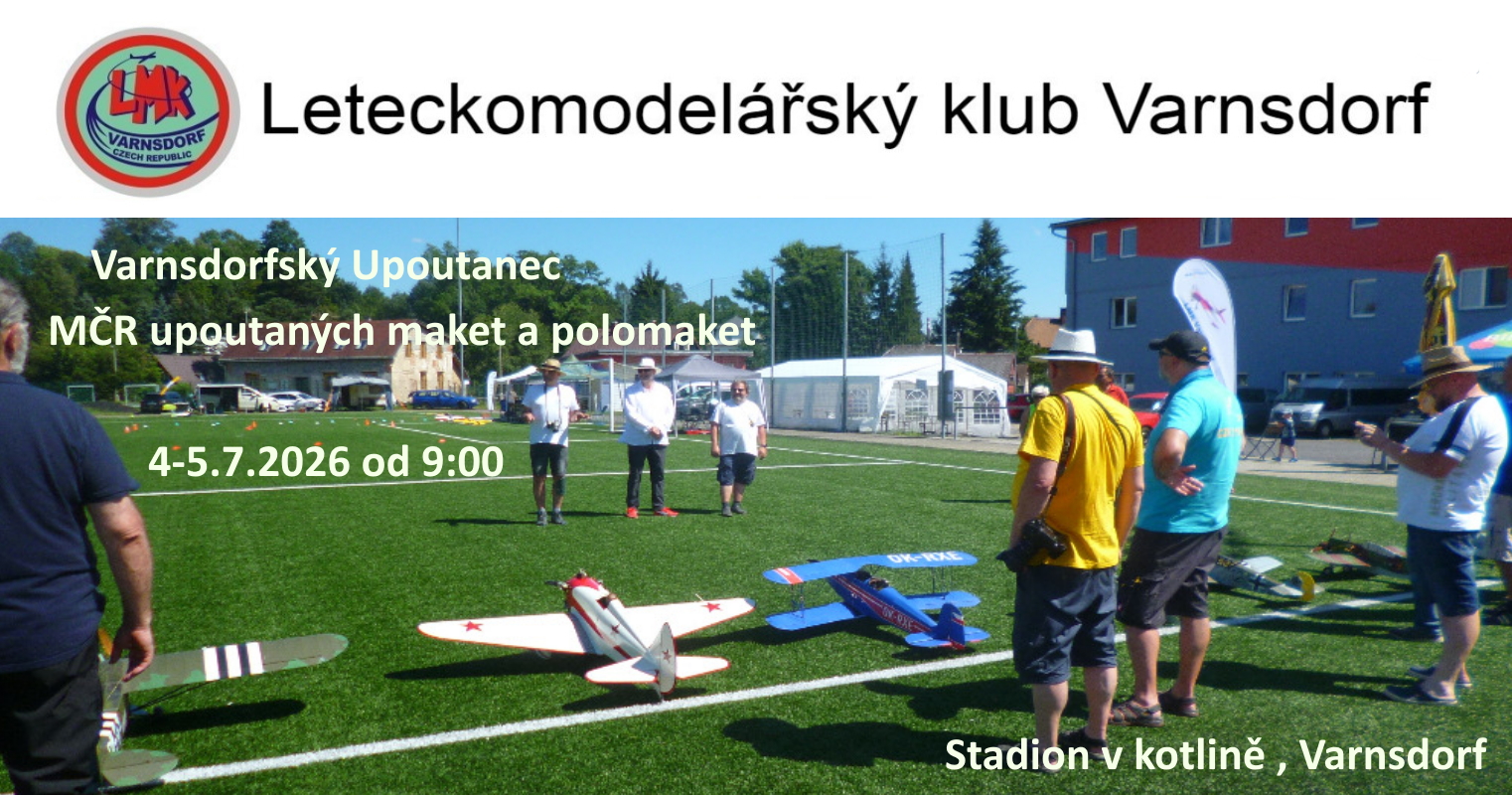 LMK VARNSDORF CZECH REPUBLIC

Leteckomodelářský klub Varnsdorf

Varnsdorfský Upoutanec
MČR upoutaných maket a polomaket

4-5.7.2026 od 9:00

OK-RXE

Stadion v kotlině , Varnsdorf